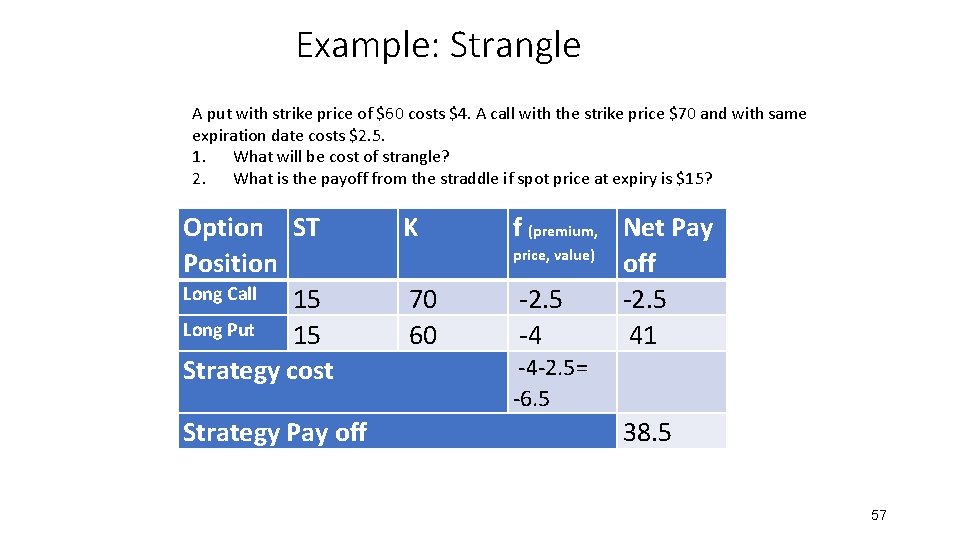 Example: Strangle

A put with strike price of \$60 costs \$4. A call with the strike price \$70 and with same expiration date costs \$2.5.
1. What will be cost of strangle?
2. What is the payoff from the straddle if spot price at expiry is \$15?

| Option Position | ST | K | f (premium, price, value) | Net Pay off |
|---|---|---|---|---|
| Long Call | 15 | 70 | -2.5 | -2.5 |
| Long Put | 15 | 60 | -4 | 41 |
| Strategy cost | | | -4-2.5= -6.5 | |
| Strategy Pay off | | | | 38.5 |

57